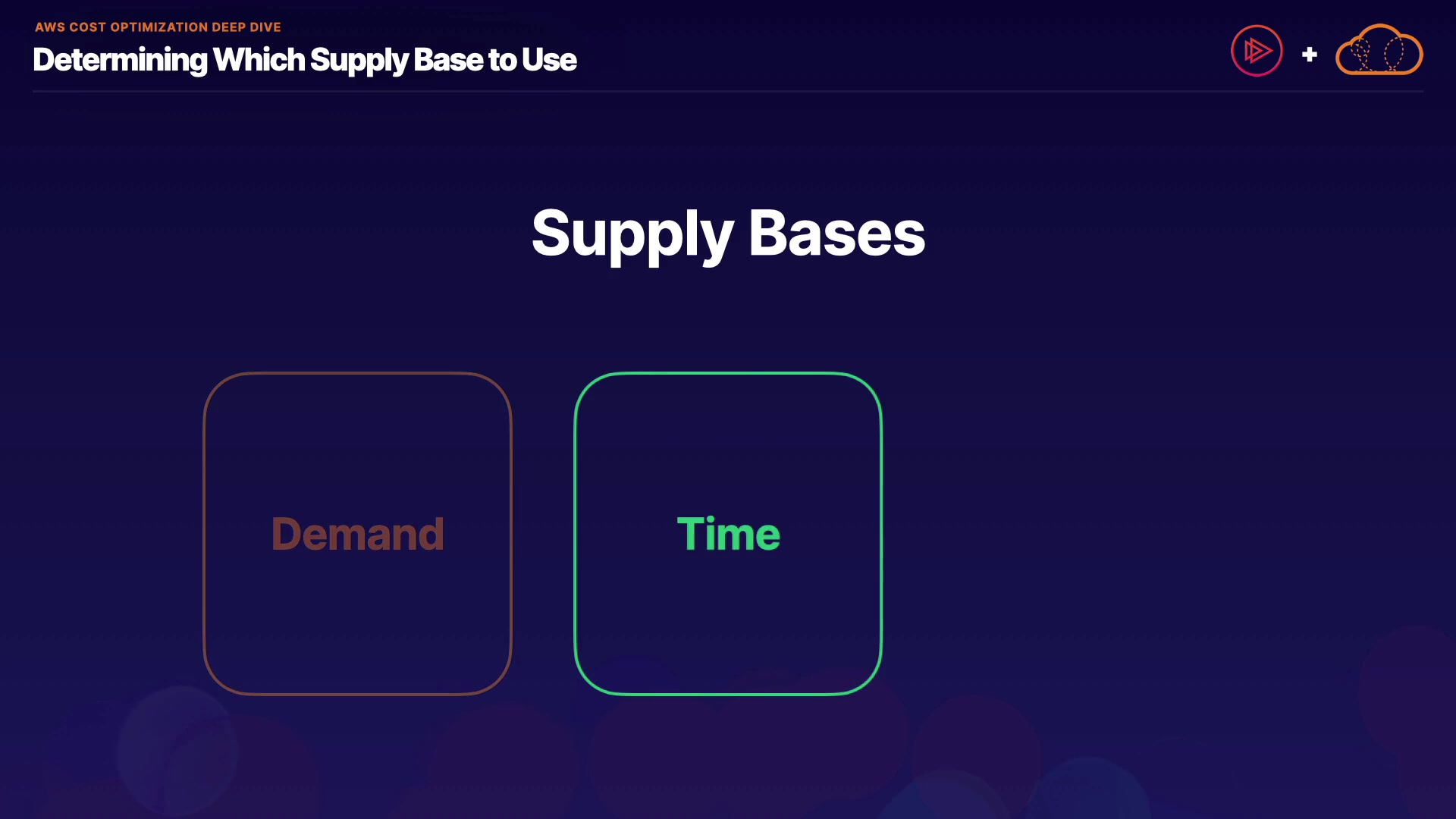 AWS COST OPTIMIZATION DEEP DIVE
Determining Which Supply Base to Use

+

Supply Bases

Demand

Time